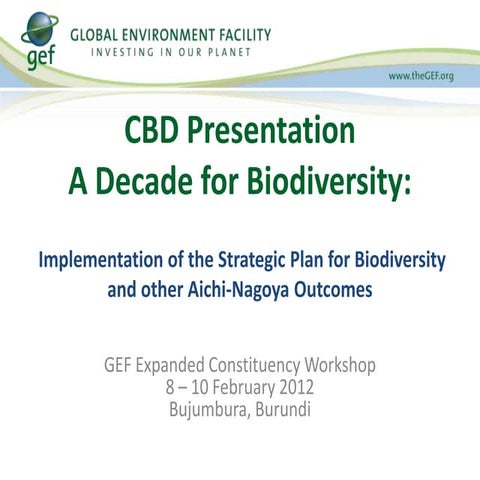 gef
GLOBAL ENVIRONMENT FACILITY
INVESTING IN OUR PLANET

www.theGEF.org

CBD Presentation
A Decade for Biodiversity:

Implementation of the Strategic Plan for Biodiversity and other Aichi-Nagoya Outcomes

GEF Expanded Constituency Workshop
8 – 10 February 2012
Bujumbura, Burundi